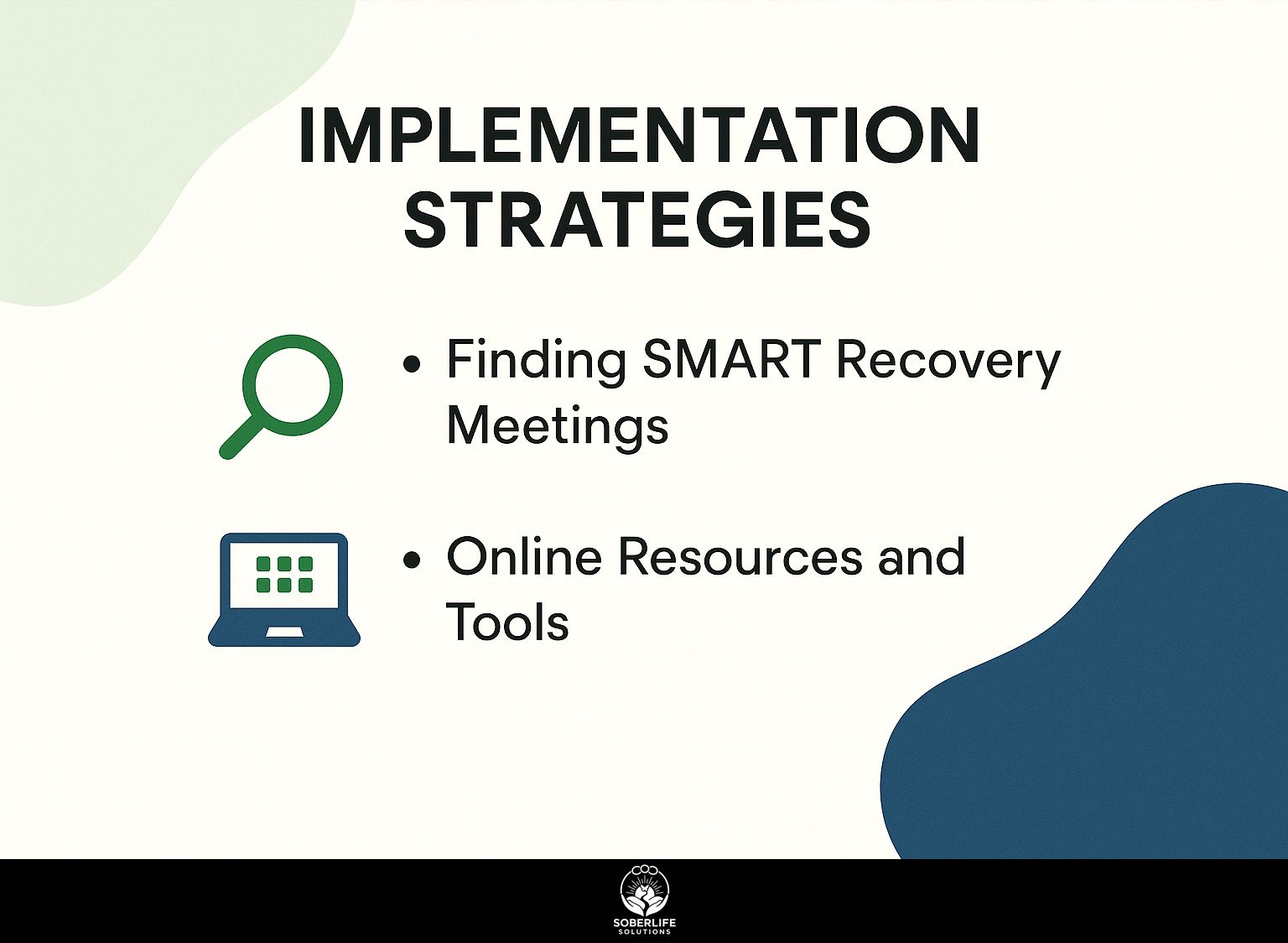 IMPLEMENTATION STRATEGIES

• Finding SMART Recovery Meetings

• Online Resources and Tools

SOBERLIFE
SOLUTIONS